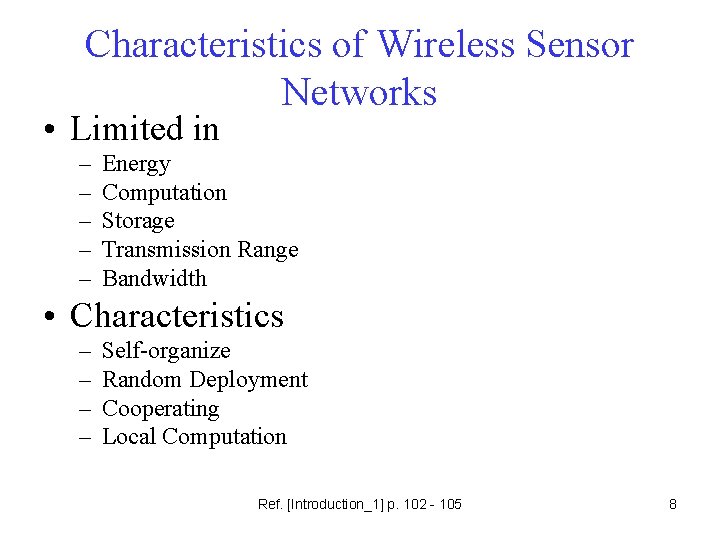 Characteristics of Wireless Sensor Networks

• Limited in
– Energy
– Computation
– Storage
– Transmission Range
– Bandwidth

• Characteristics
– Self-organize
– Random Deployment
– Cooperating
– Local Computation

Ref. [Introduction_1] p. 102 - 105

8